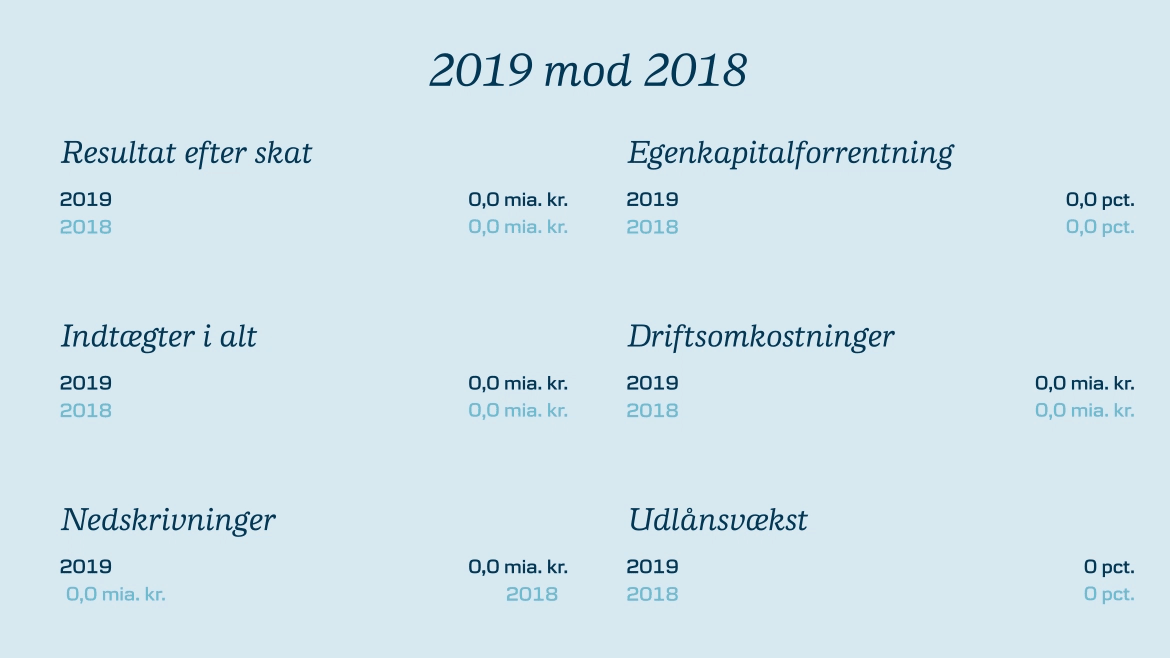 2019 mod 2018

Resultat efter skat

2019 0,0 mia. kr.
2018 0,0 mia. kr.

Indtægter i alt

2019 0,0 mia. kr.
2018 0,0 mia. kr.

Nedskrivninger

2019 0,0 mia. kr.
0,0 mia. kr. 2018

Egenkapitalforrentning

2019 0,0 pct.
2018 0,0 pct.

Driftsomkostninger

2019 0,0 mia. kr.
2018 0,0 mia. kr.

Udlånsvækst

2019 0 pct.
2018 0 pct.